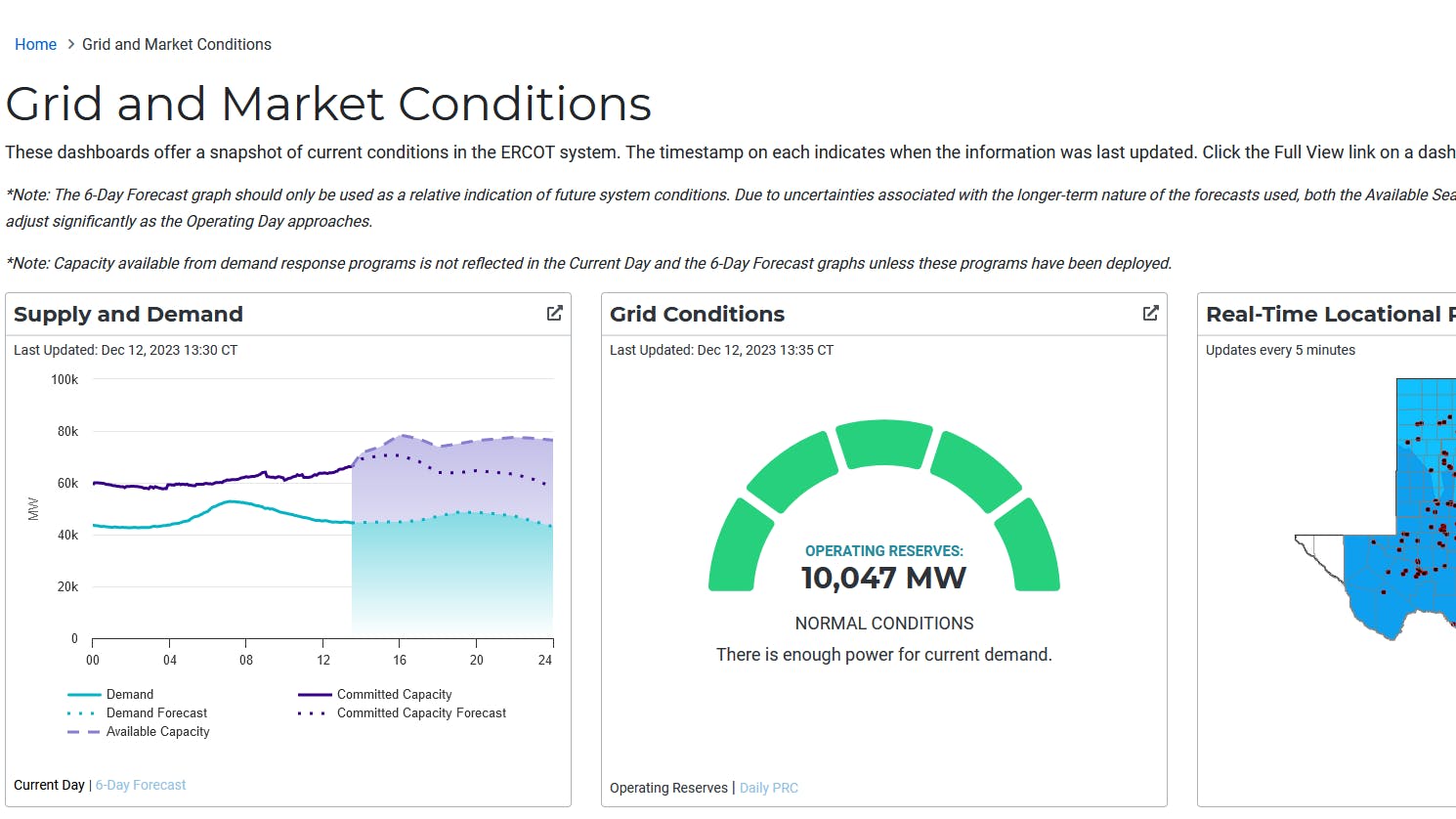 Home > Grid and Market Conditions

Grid and Market Conditions

These dashboards offer a snapshot of current conditions in the ERCOT system. The timestamp on each indicates when the information was last updated. Click the Full View link on a dash

*Note: The 6-Day Forecast graph should only be used as a relative indication of future system conditions. Due to uncertainties associated with the longer-term nature of the forecasts used, both the Available Sea adjust significantly as the Operating Day approaches.

*Note: Capacity available from demand response programs is not reflected in the Current Day and the 6-Day Forecast graphs unless these programs have been deployed.

Supply and Demand

Last Updated: Dec 12, 2023 13:30 CT

100k
80k
60k
40k
20k
0
MW
00 04 08 12 16 20 24

Demand
Demand Forecast
Available Capacity
Committed Capacity
Committed Capacity Forecast

Current Day | 6-Day Forecast

Grid Conditions

Last Updated: Dec 12, 2023 13:35 CT

OPERATING RESERVES:
10,047 MW

NORMAL CONDITIONS
There is enough power for current demand.

Operating Reserves | Daily PRC

Real-Time Locational P

Updates every 5 minutes